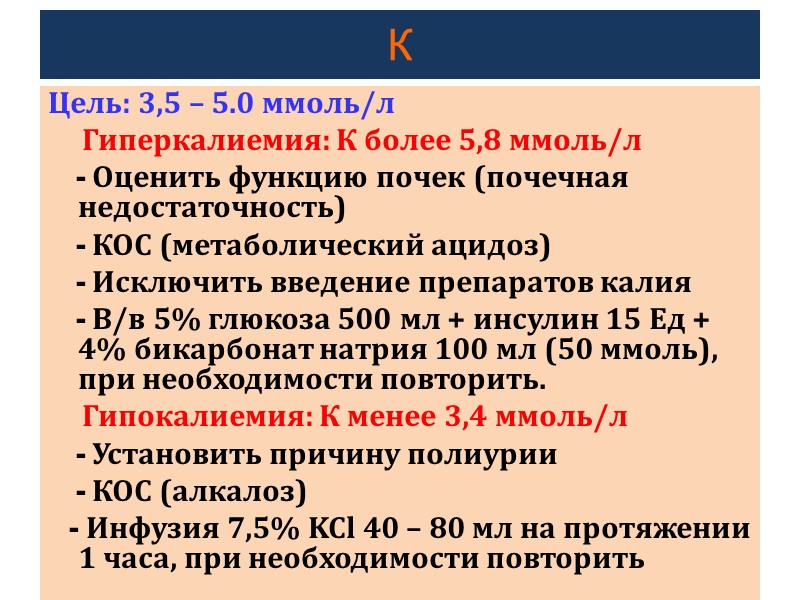 К

Цель: 3,5 – 5.0 ммоль/л

Гиперкалиемия: К более 5,8 ммоль/л

- Оценить функцию почек (почечная недостаточность)

- КОС (метаболический ацидоз)

- Исключить введение препаратов калия

- В/в 5% глюкоза 500 мл + инсулин 15 Ед + 4% бикарбонат натрия 100 мл (50 ммоль), при необходимости повторить.

Гипокалиемия: К менее 3,4 ммоль/л

- Установить причину полиурии

- КОС (алкалоз)

- Инфузия 7,5% KCl 40 – 80 мл на протяжении 1 часа, при необходимости повторить